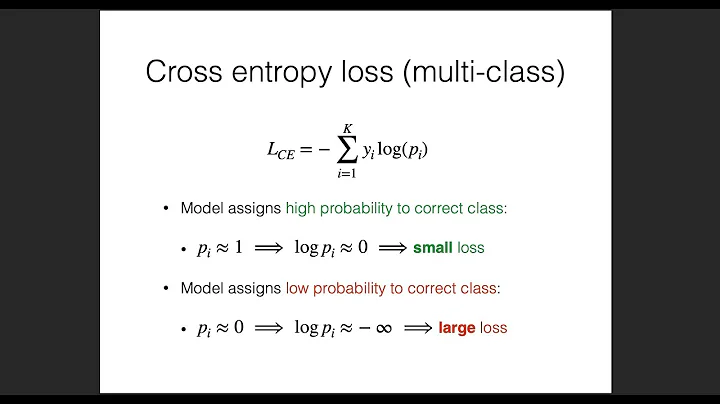 Cross entropy loss (multi-class)

$L_{CE} = -\sum_{i=1}^{K} y_i \log(p_i)$

• Model assigns high probability to correct class:

• $p_i \approx 1 \implies \log p_i \approx 0 \implies$ small loss

• Model assigns low probability to correct class:

• $p_i \approx 0 \implies \log p_i \approx -\infty \implies$ large loss